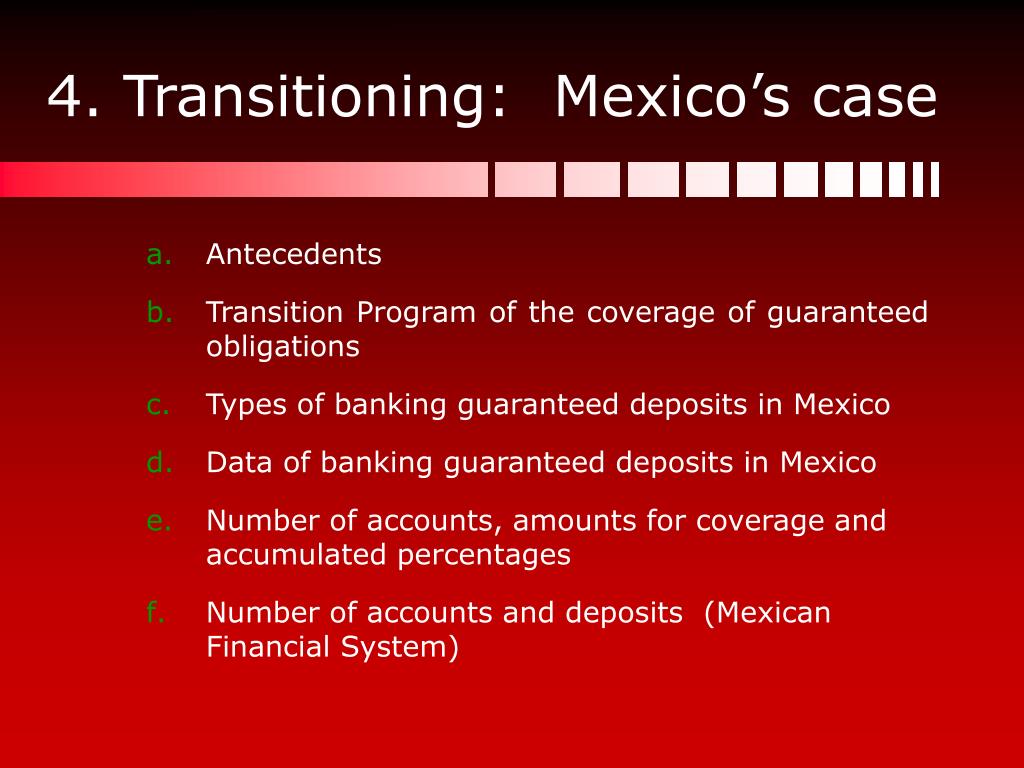 4. Transitioning: Mexico’s case

a. Antecedents

b. Transition Program of the coverage of guaranteed obligations

c. Types of banking guaranteed deposits in Mexico

d. Data of banking guaranteed deposits in Mexico

e. Number of accounts, amounts for coverage and accumulated percentages

f. Number of accounts and deposits (Mexican Financial System)